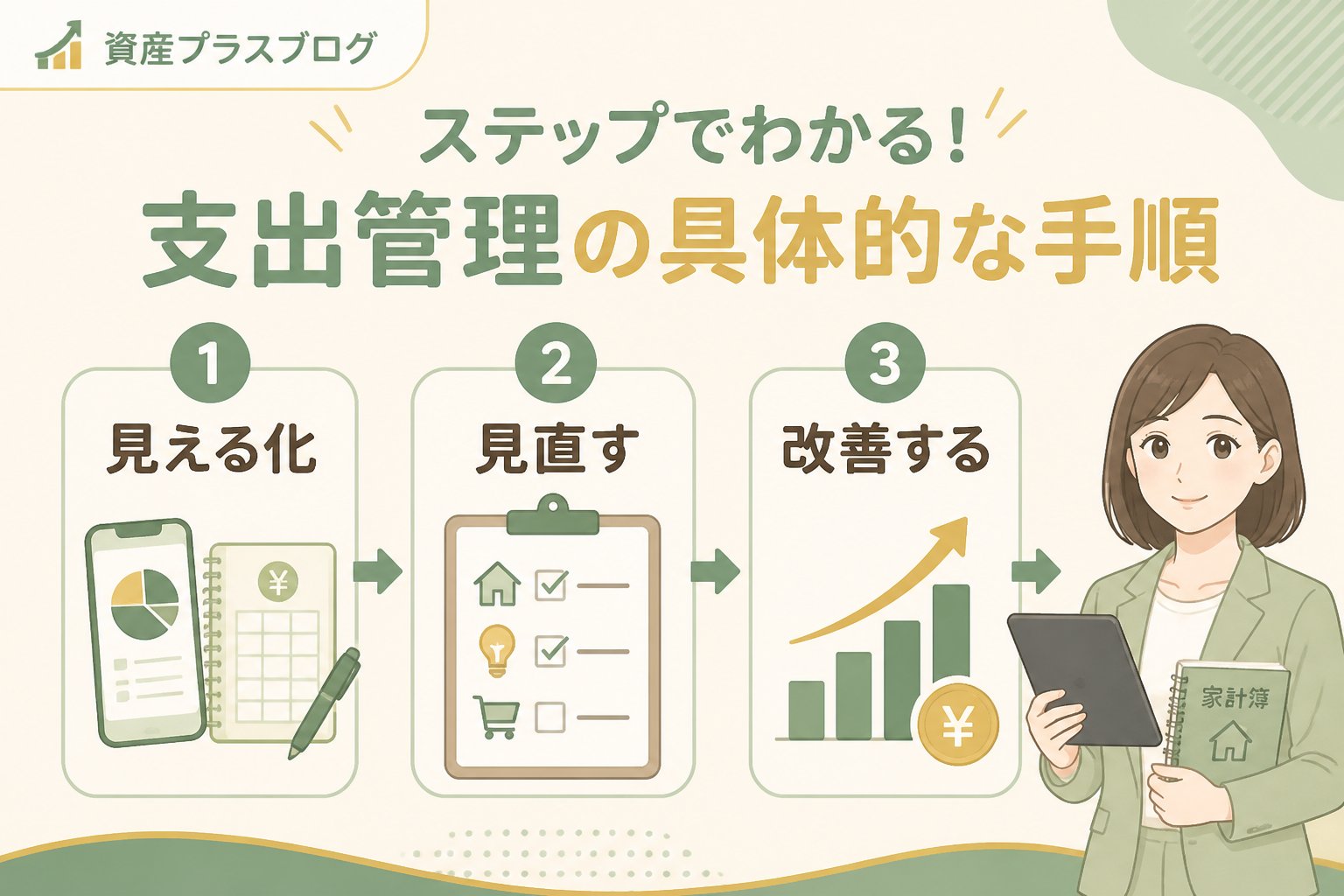 資産プラスブログ

ステップでわかる!

支出管理の具体的な手順

1
見える化

¥

2
見直す

3
改善する

¥

家計簿